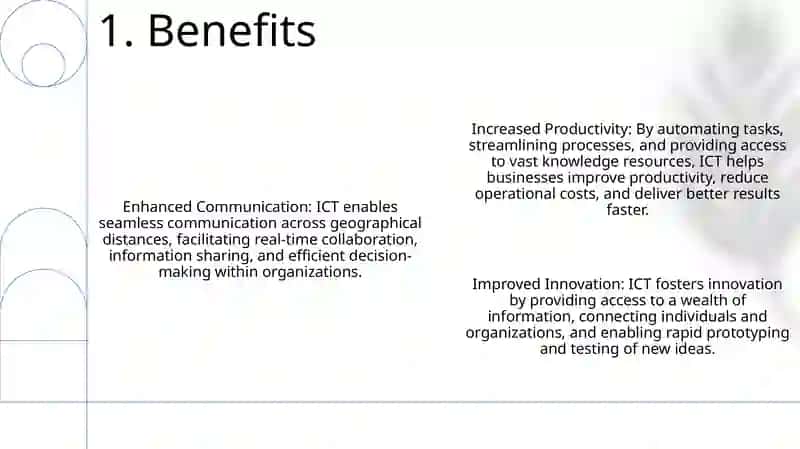 1. Benefits

Enhanced Communication: ICT enables seamless communication across geographical distances, facilitating real-time collaboration, information sharing, and efficient decision-making within organizations.

Increased Productivity: By automating tasks, streamlining processes, and providing access to vast knowledge resources, ICT helps businesses improve productivity, reduce operational costs, and deliver better results faster.

Improved Innovation: ICT fosters innovation by providing access to a wealth of information, connecting individuals and organizations, and enabling rapid prototyping and testing of new ideas.